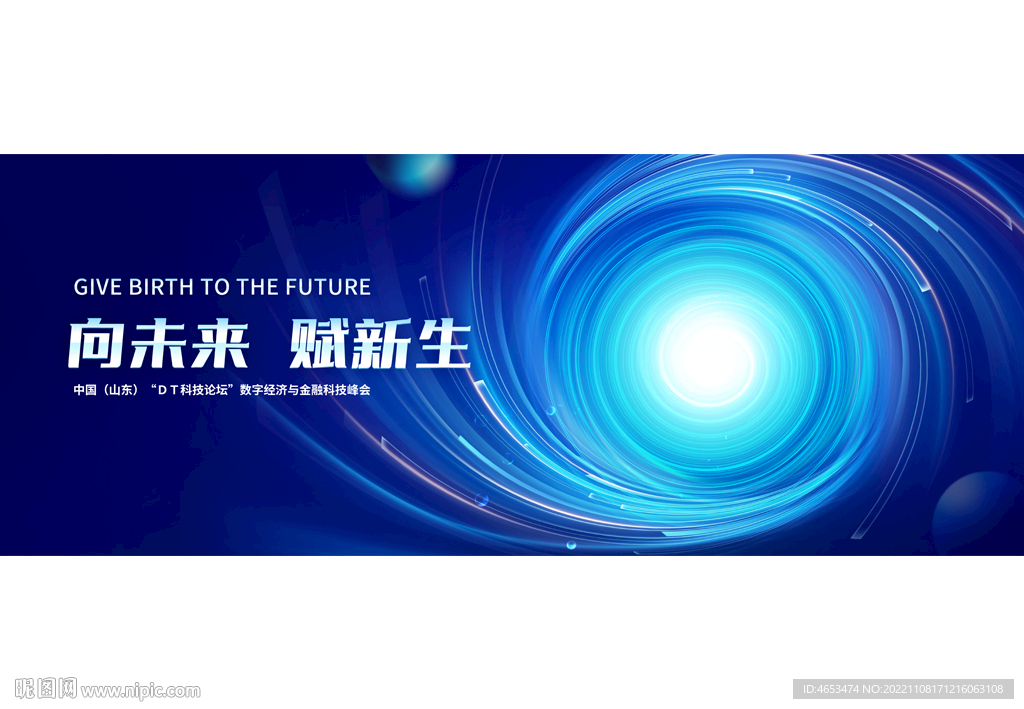 GIVE BIRTH TO THE FUTURE

向未来 赋新生

中国（山东）“ＤＴ科技论坛”数字经济与金融科技峰会

昵图网 www.nipic.com

ID:4653474 NO:20221108171216063108